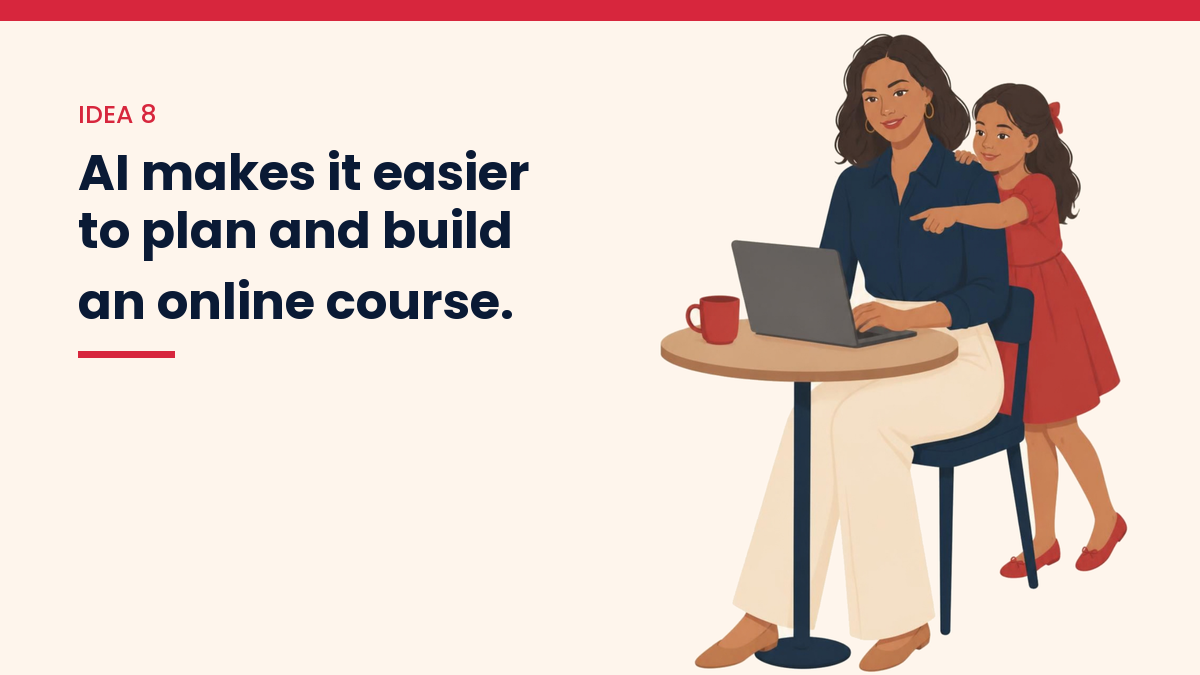 IDEA 8

AI makes it easier to plan and build an online course.